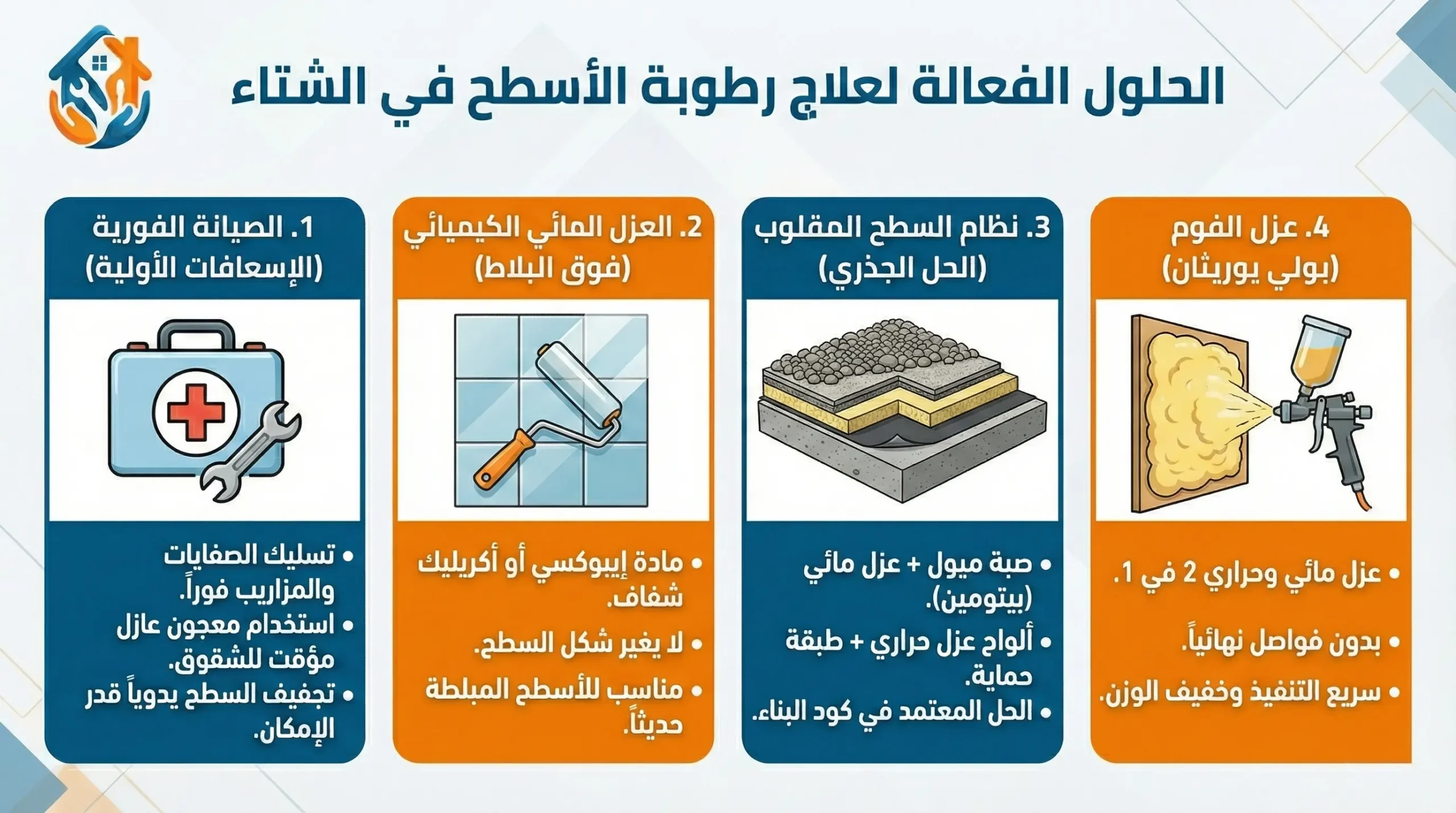 الحلول الفعالة لعلاج رطوبة الأسطح في الشتاء

1. الصيانة الفورية (الإسعافات الأولية)

• تسليك الصفايات والمزاريب فوراً.
• استخدام معجون عازل مؤقت للشقوق.
• تجفيف السطح يدوياً قدر الإمكان.

2. العزل المائي الكيميائي (فوق البلاط)

• مادة إيبوكسي أو أكريليك شفاف.
• لا يغير شكل السطح.
• مناسب للأسطح المبلطة حديثاً.

3. نظام السطح المقلوب (الحل الجذري)

• صبة ميول + عزل مائي (بيتومين).
• ألواح عزل حراري + طبقة حماية.
• الحل المعتمد في كود البناء.

4. عزل الفوم (بولي يوريثان)

• عزل مائي وحراري 2 في 1.
• بدون فواصل نهائياً.
• سريع التنفيذ وخفيف الوزن.